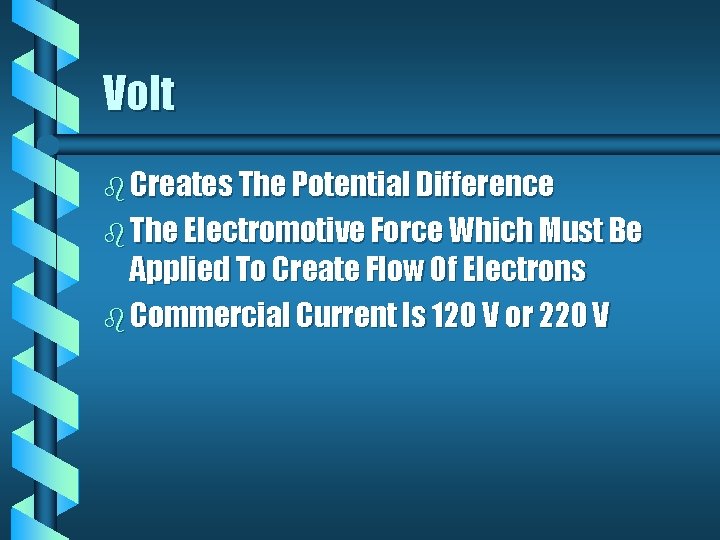 Volt

- Creates The Potential Difference
- The Electromotive Force Which Must Be Applied To Create Flow Of Electrons
- Commercial Current Is 120 V or 220 V